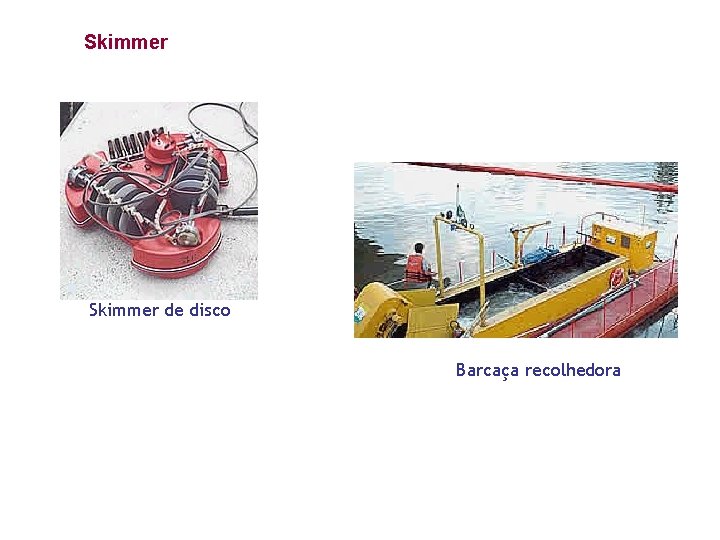 Skimmer

Skimmer de disco

Barcaça recolhedora